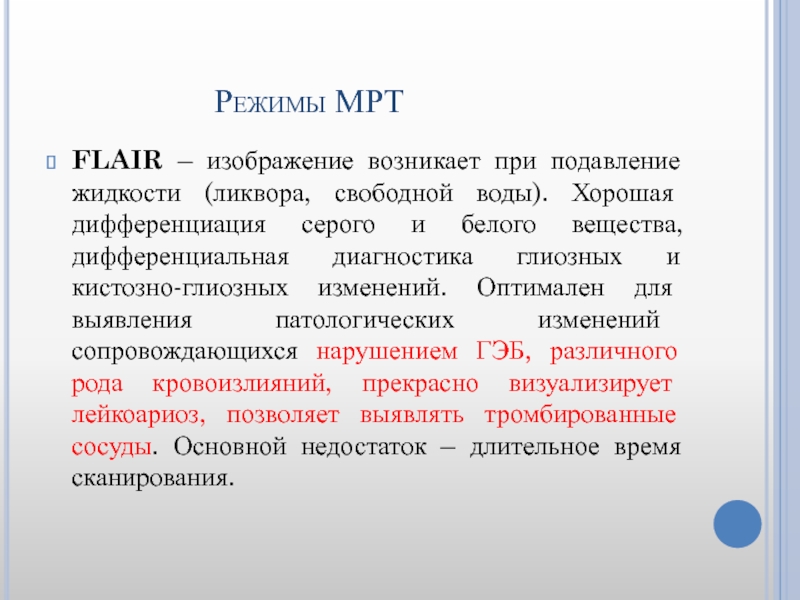 Режимы МРТ

FLAIR – изображение возникает при подавление жидкости (ликвора, свободной воды). Хорошая дифференциация серого и белого вещества, дифференциальная диагностика глиозных и кистозно-глиозных изменений. Оптимален для выявления патологических изменений сопровождающихся нарушением ГЭБ, различного рода кровоизлияний, прекрасно визуализирует лейкоариоз, позволяет выявлять тромбированные сосуды. Основной недостаток – длительное время сканирования.